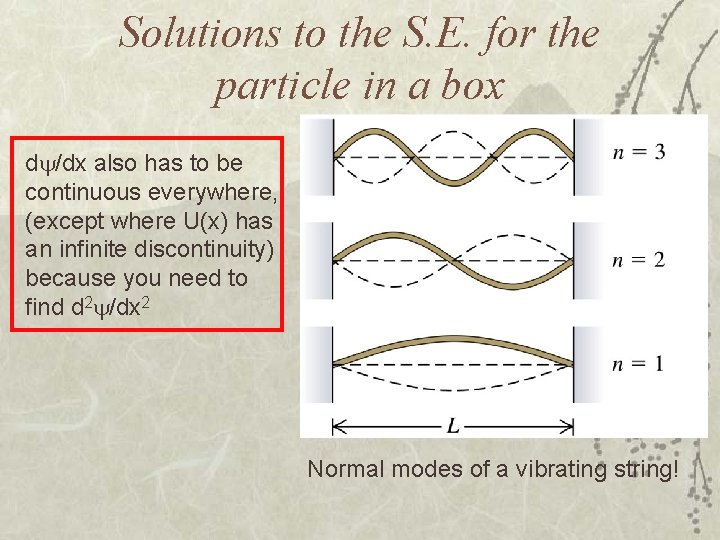 Solutions to the S.E. for the particle in a box

$d\psi/dx$ also has to be continuous everywhere, (except where U(x) has an infinite discontinuity) because you need to find $d^2\psi/dx^2$

$n = 3$

$n = 2$

$n = 1$

$L$

Normal modes of a vibrating string!